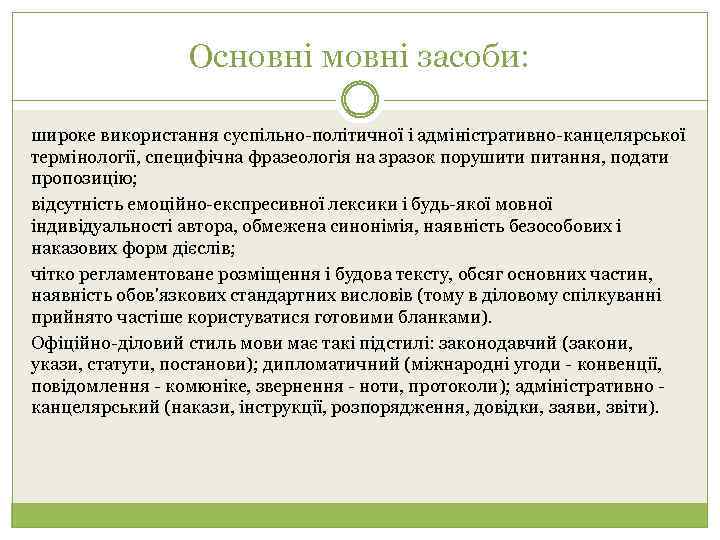 Основні мовні засоби:

широке використання суспільно-політичної і адміністративно-канцелярської термінології, специфічна фразеологія на зразок порушити питання, подати пропозицію;

відсутність емоційно-експресивної лексики і будь-якої мовної індивідуальності автора, обмежена синонімія, наявність безособових і наказових форм дієслів;

чітко регламентоване розміщення і будова тексту, обсяг основних частин, наявність обов'язкових стандартних висловів (тому в діловому спілкуванні прийнято частіше користуватися готовими бланками).

Офіційно-діловий стиль мови має такі підстилі: законодавчий (закони, укази, статути, постанови); дипломатичний (міжнародні угоди - конвенції, повідомлення - комюніке, звернення - ноти, протоколи); адміністративно - канцелярський (накази, інструкції, розпорядження, довідки, заяви, звіти).